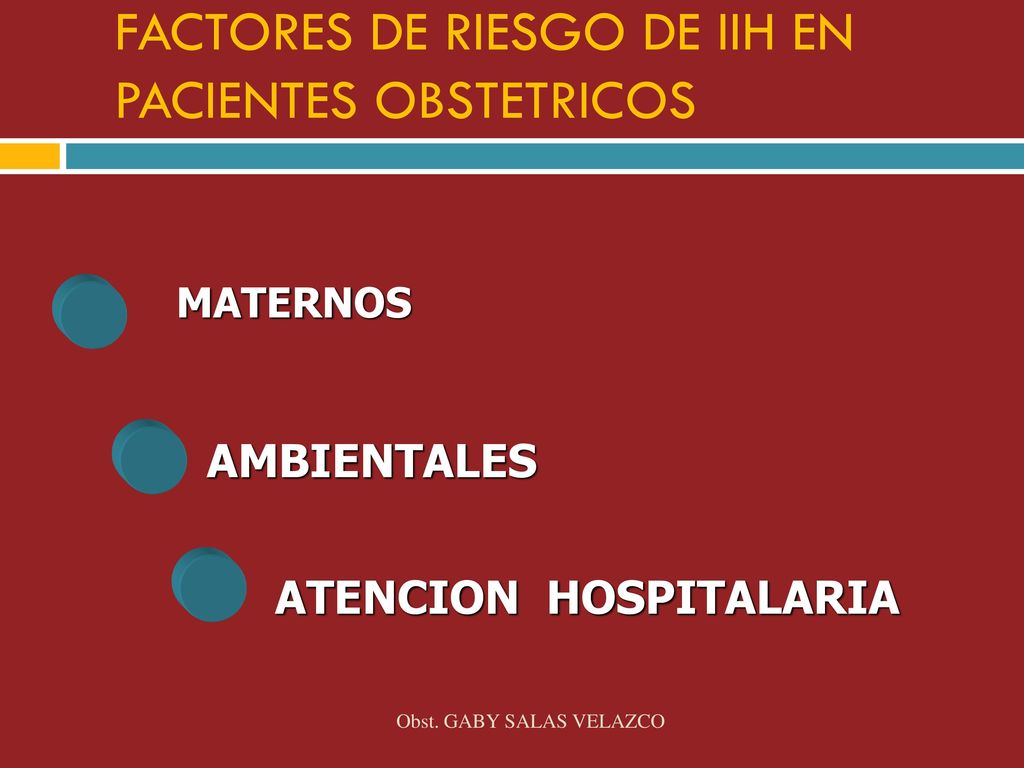 FACTORES DE RIESGO DE IIH EN PACIENTES OBSTETRICOS

MATERNOS

AMBIENTALES

ATENCION HOSPITALARIA

Obst. GABY SALAS VELAZCO